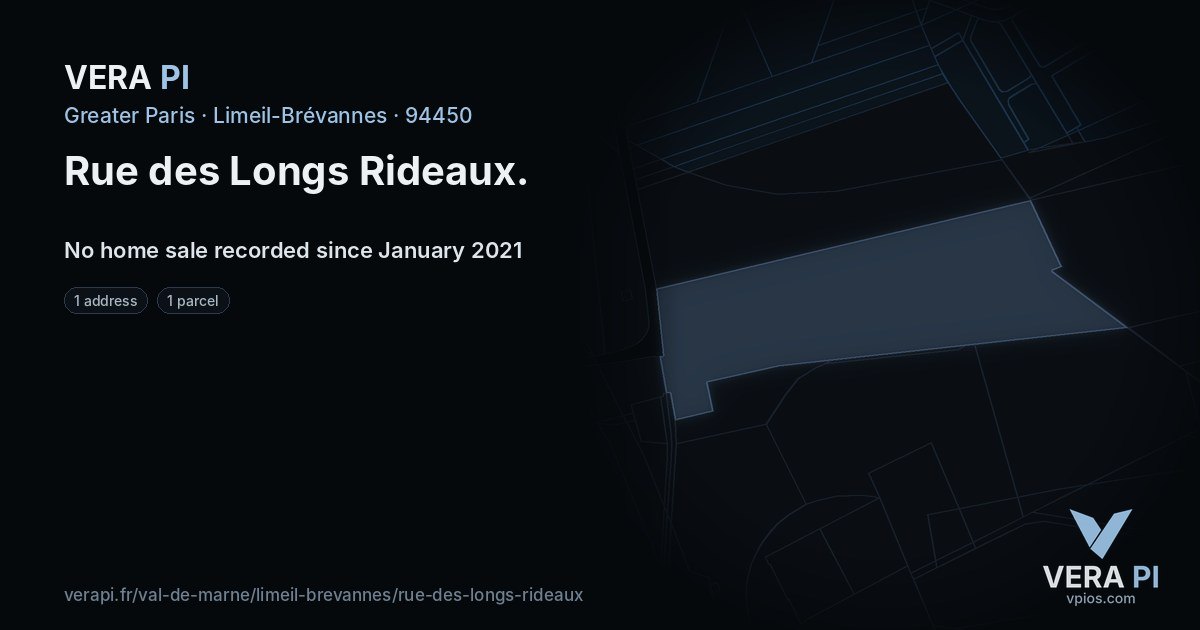 VERA PI

Greater Paris · Limeil-Brévannes · 94450

Rue des Longs Rideaux.

No home sale recorded since January 2021

1 address

1 parcel

verapi.fr/val-de-marne/limeil-brevannes/rue-des-longs-rideaux

VERA PI
vpios.com